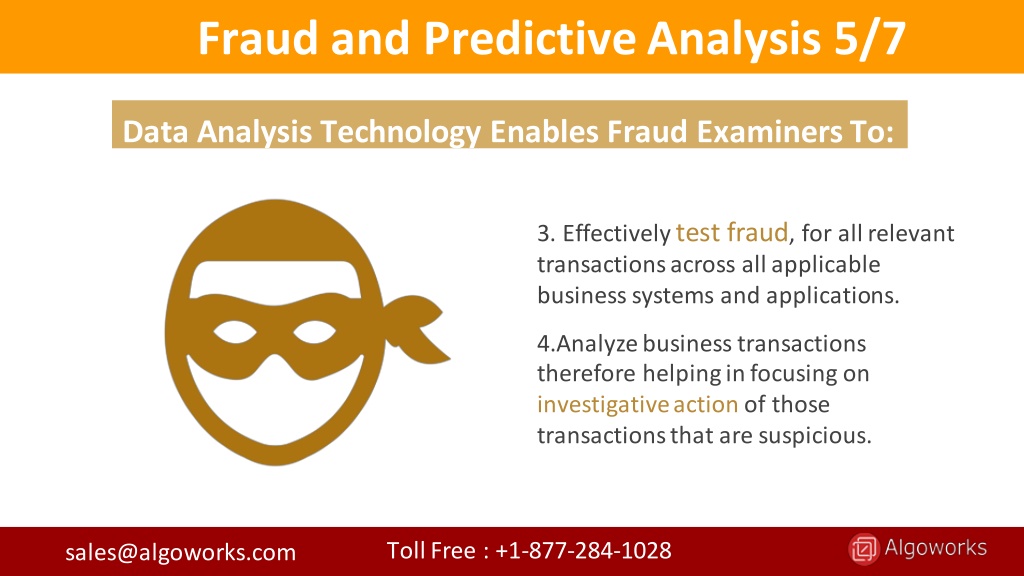 Fraud and Predictive Analysis 5/7

Data Analysis Technology Enables Fraud Examiners To:

3. Effectively test fraud, for all relevant transactions across all applicable business systems and applications.

4.Analyze business transactions therefore helping in focusing on investigative action of those transactions that are suspicious.

sales@algoworks.com

Toll Free : +1-877-284-1028

Algoworks